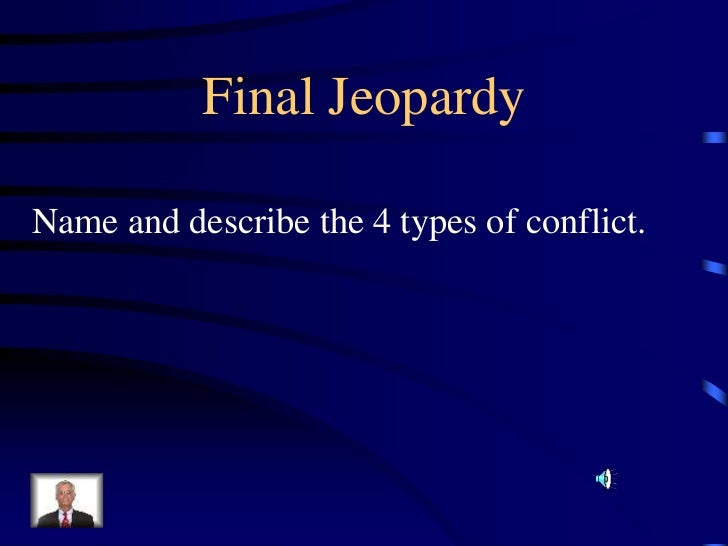 Final Jeopardy

Name and describe the 4 types of conflict.